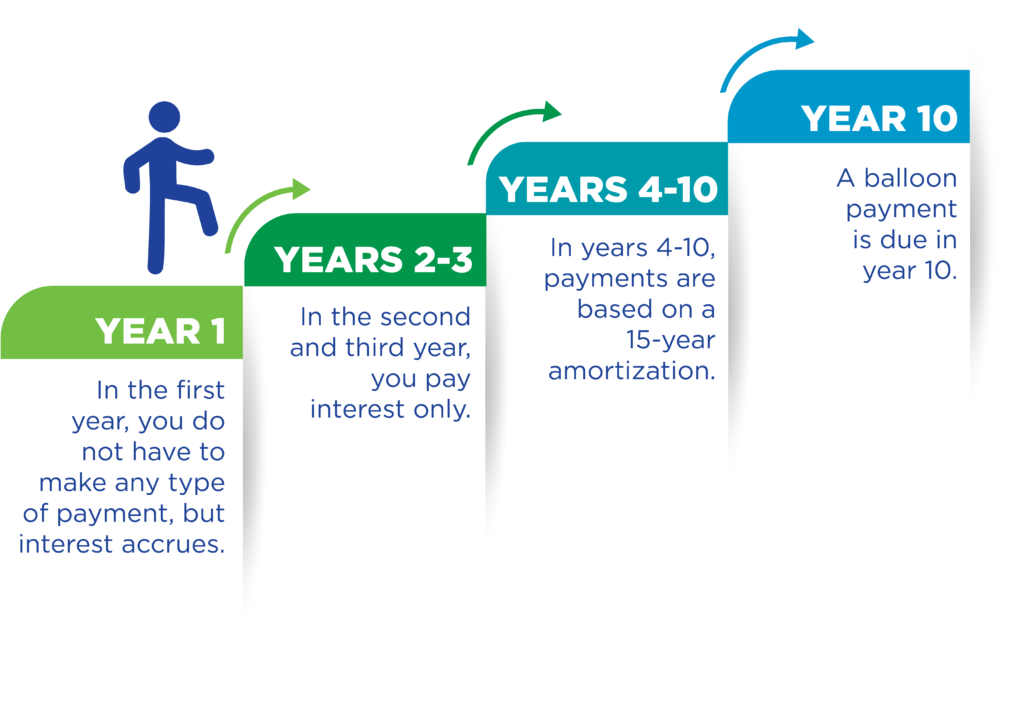 YEAR 1

In the first year, you do not have to make any type of payment, but interest accrues.

YEARS 2-3

In the second and third year, you pay interest only.

YEARS 4-10

In years 4-10, payments are based on a 15-year amortization.

YEAR 10

A balloon payment is due in year 10.